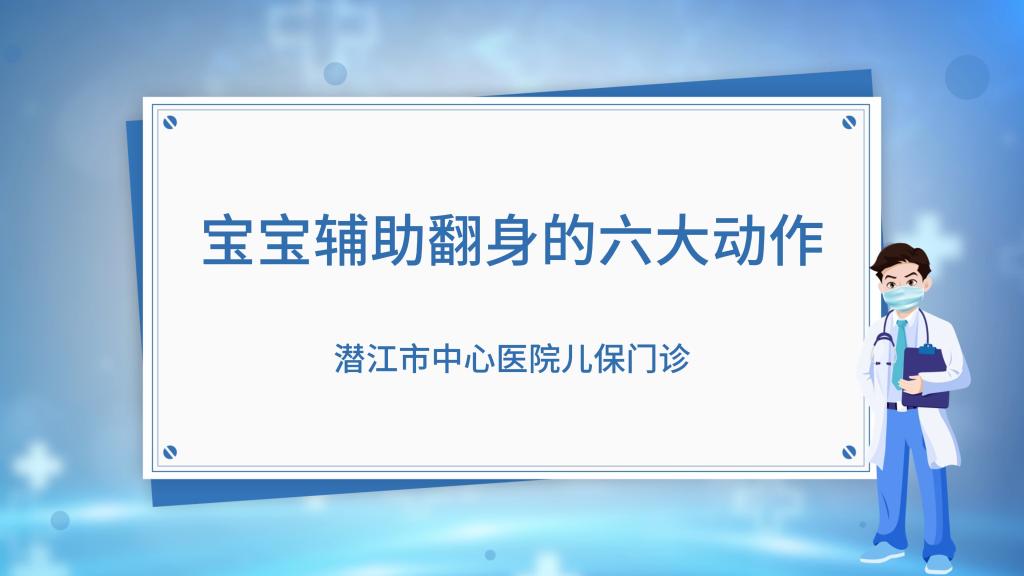 宝宝辅助翻身的六大动作

潜江市中心医院儿保门诊